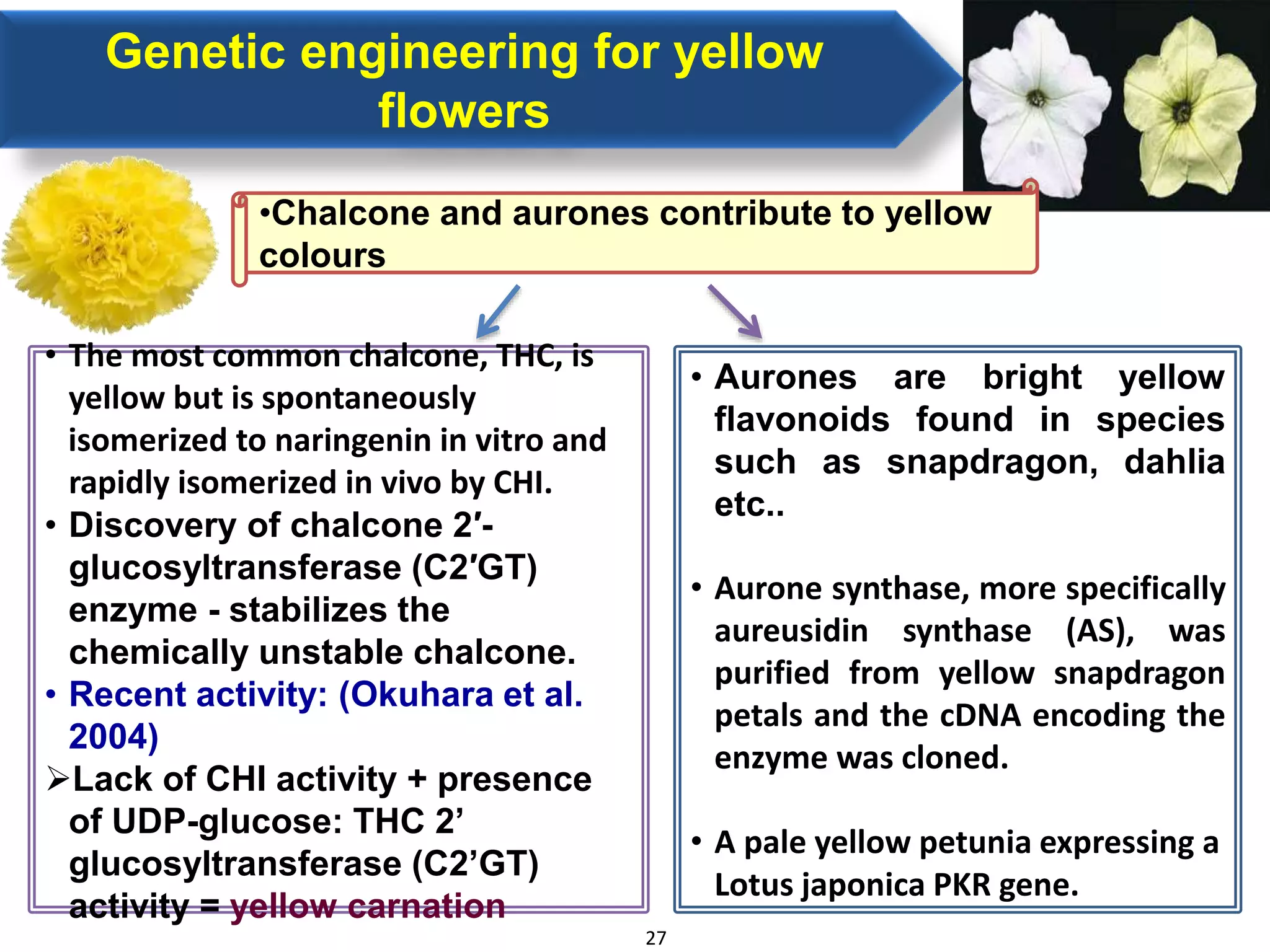 Genetic engineering for yellow flowers

•Chalcone and aurones contribute to yellow colours

• The most common chalcone, THC, is yellow but is spontaneously isomerized to naringenin in vitro and rapidly isomerized in vivo by CHI.
• Discovery of chalcone 2′-glucosyltransferase (C2′GT) enzyme - stabilizes the chemically unstable chalcone.
• Recent activity: (Okuhara et al. 2004)
➢Lack of CHI activity + presence of UDP-glucose: THC 2’ glucosyltransferase (C2’GT) activity = yellow carnation

• Aurones are bright yellow flavonoids found in species such as snapdragon, dahlia etc..

• Aurone synthase, more specifically aureusidin synthase (AS), was purified from yellow snapdragon petals and the cDNA encoding the enzyme was cloned.

• A pale yellow petunia expressing a Lotus japonica PKR gene.

27